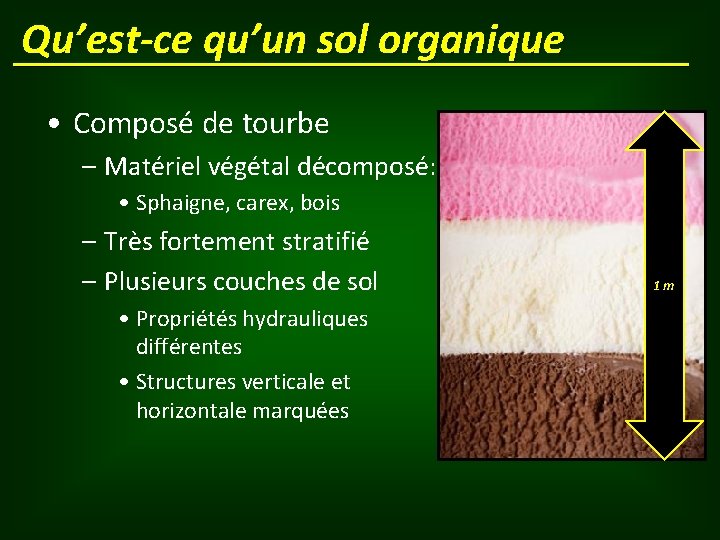 Qu'est-ce qu'un sol organique

• Composé de tourbe
– Matériel végétal décomposé:
• Sphaigne, carex, bois
– Très fortement stratifié
– Plusieurs couches de sol
• Propriétés hydrauliques différentes
• Structures verticale et horizontale marquées

1 m